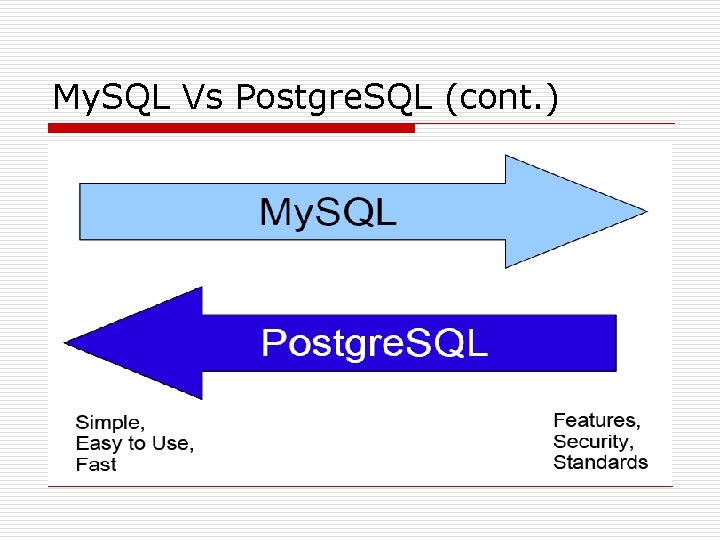 MySQL Vs PostgreSQL (cont.)

MySQL

PostgreSQL

Simple,
Easy to Use,
Fast

Features,
Security,
Standards